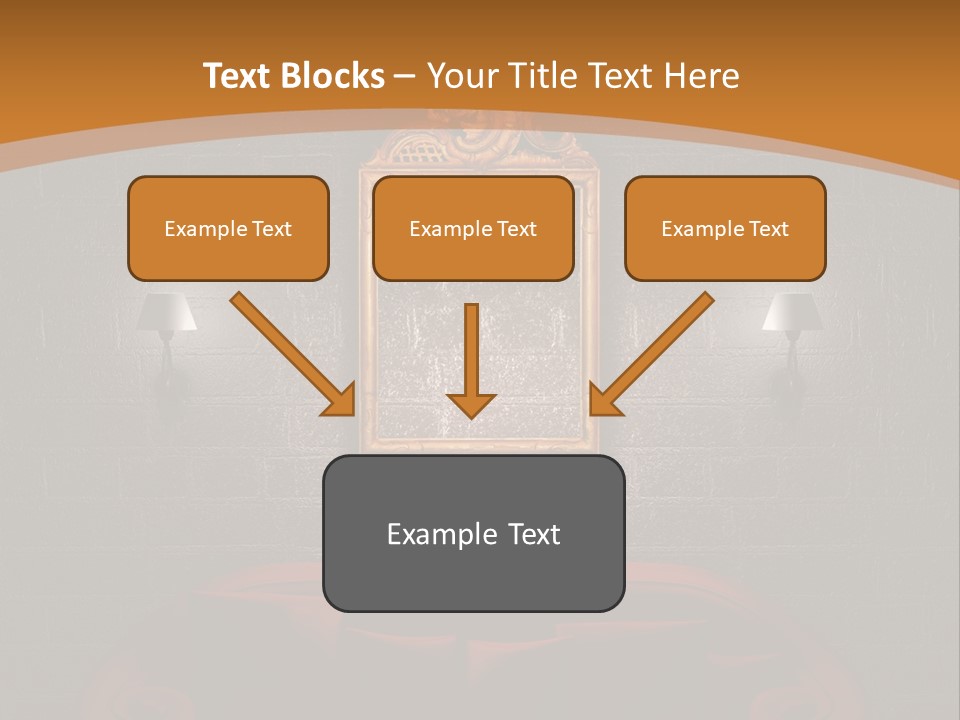 Text Blocks – Your Title Text Here

Example Text

Example Text

Example Text

Example Text